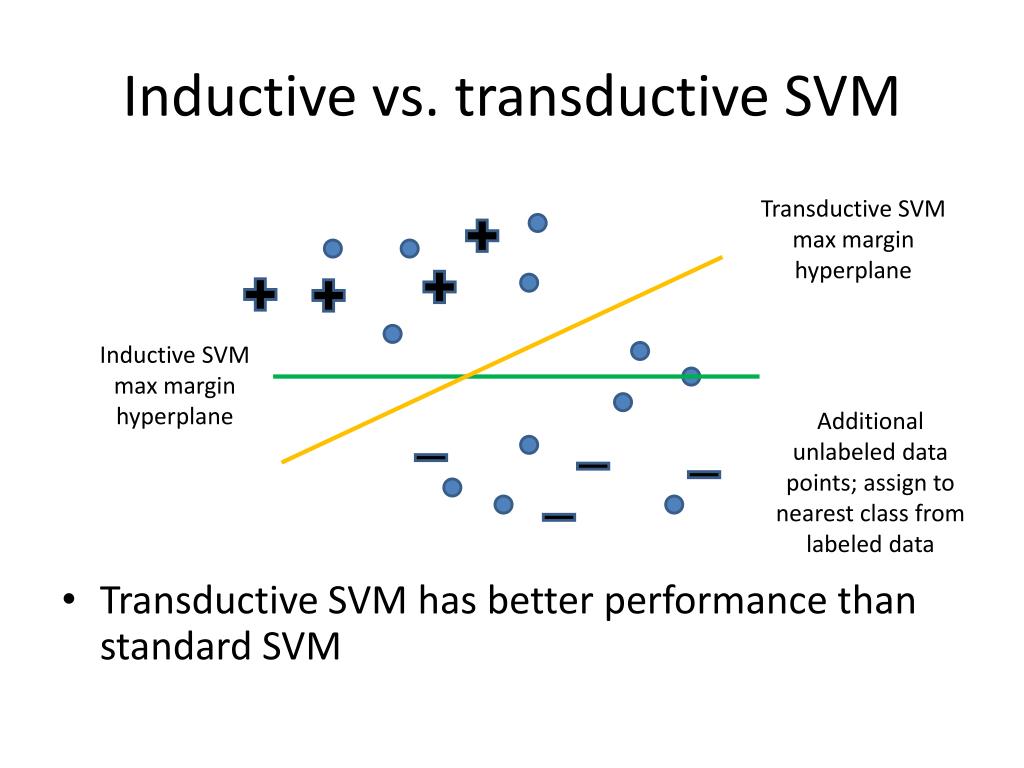 Inductive vs. transductive SVM

Transductive SVM max margin hyperplane

Inductive SVM max margin hyperplane

Additional unlabeled data points; assign to nearest class from labeled data

• Transductive SVM has better performance than standard SVM